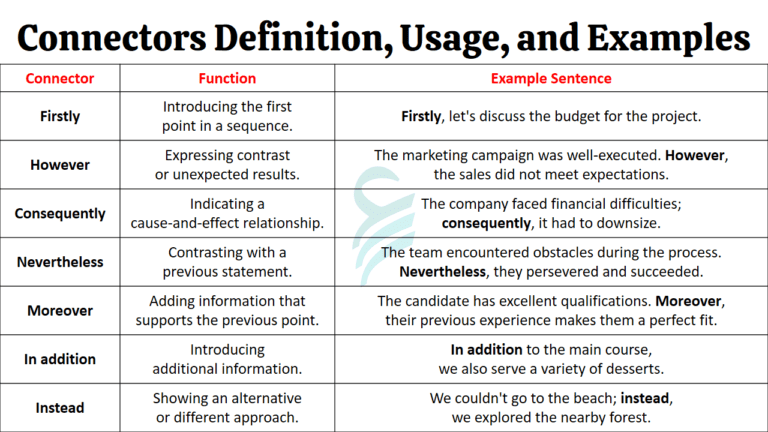 Connectors Definition, Usage, and Examples

| Connector | Function | Example Sentence |
|---|---|---|
| Firstly | Introducing the first point in a sequence. | Firstly, let's discuss the budget for the project. |
| However | Expressing contrast or unexpected results. | The marketing campaign was well-executed. However, the sales did not meet expectations. |
| Consequently | Indicating a cause-and-effect relationship. | The company faced financial difficulties; consequently, it had to downsize. |
| Nevertheless | Contrasting with a previous statement. | The team encountered obstacles during the process. Nevertheless, they persevered and succeeded. |
| Moreover | Adding information that supports the previous point. | The candidate has excellent qualifications. Moreover, their previous experience makes them a perfect fit. |
| In addition | Introducing additional information. | In addition to the main course, we also serve a variety of desserts. |
| Instead | Showing an alternative or different approach. | We couldn't go to the beach; instead, we explored the nearby forest. |